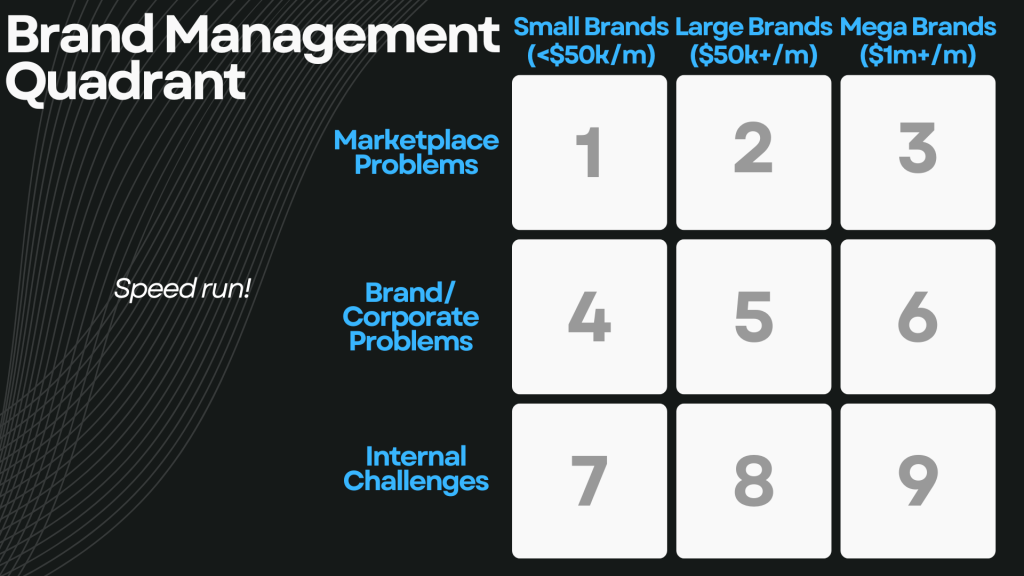 Brand Management Quadrant

Speed run!

| | Small Brands (<\$50k/m) | Large Brands (\$50k+/m) | Mega Brands (\$1m+/m) |
|---|---|---|---|
| Marketplace Problems | 1 | 2 | 3 |
| Brand/ Corporate Problems | 4 | 5 | 6 |
| Internal Challenges | 7 | 8 | 9 |